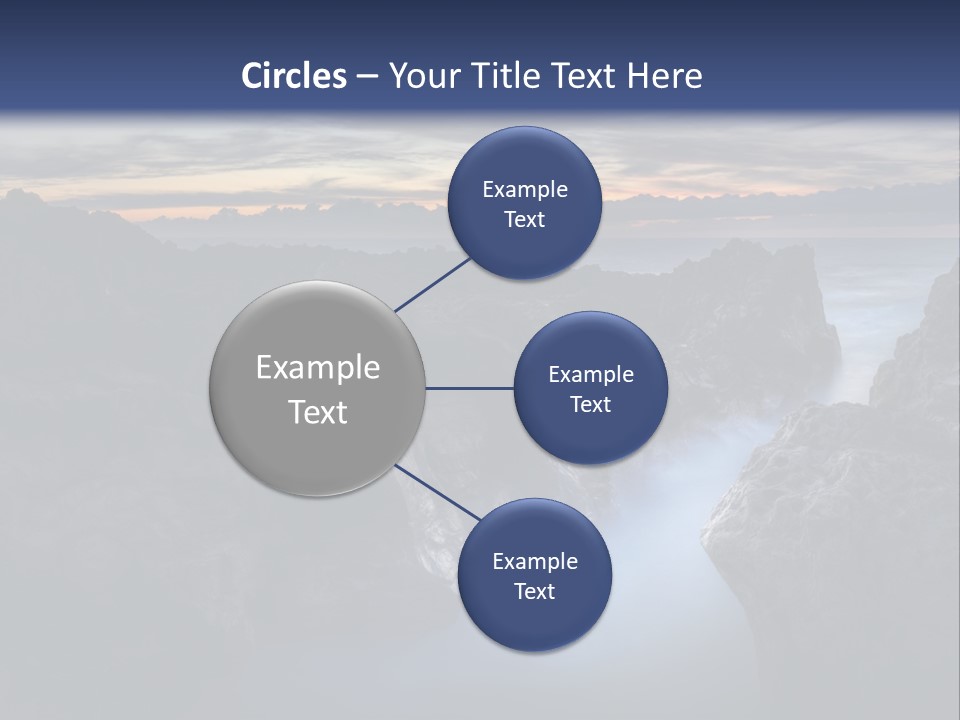 Circles – Your Title Text Here

Example Text

Example Text

Example Text

Example Text